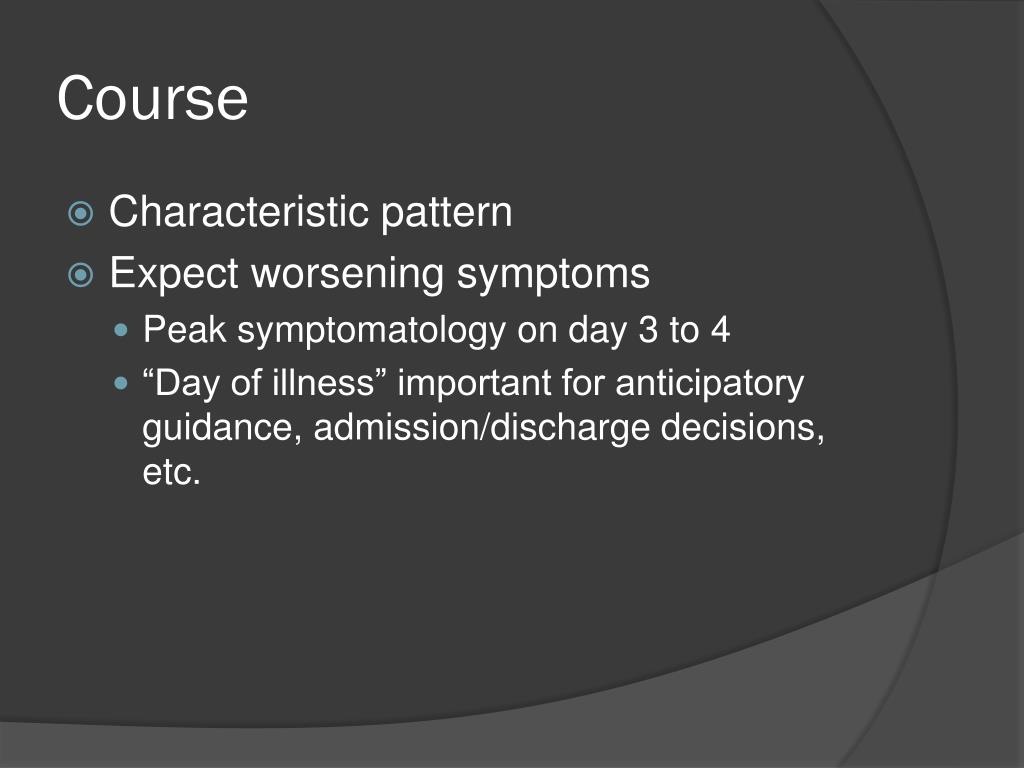 Course

Characteristic pattern

Expect worsening symptoms

Peak symptomatology on day 3 to 4

“Day of illness” important for anticipatory guidance, admission/discharge decisions, etc.